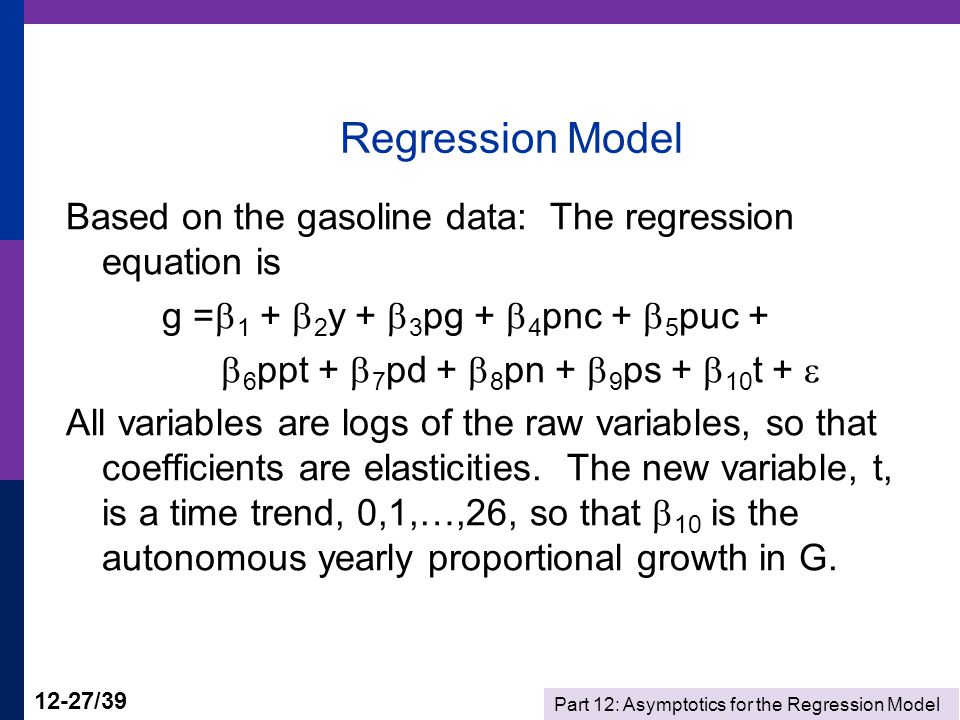 Regression Model

Based on the gasoline data: The regression equation is

$g = \beta_1 + \beta_2 y + \beta_3 pg + \beta_4 pnc + \beta_5 puc + \beta_6 ppt + \beta_7 pd + \beta_8 pn + \beta_9 ps + \beta_{10} t + \varepsilon$

All variables are logs of the raw variables, so that coefficients are elasticities. The new variable, t, is a time trend, 0,1,…,26, so that $\beta_{10}$ is the autonomous yearly proportional growth in G.

12-27/39

Part 12: Asymptotics for the Regression Model